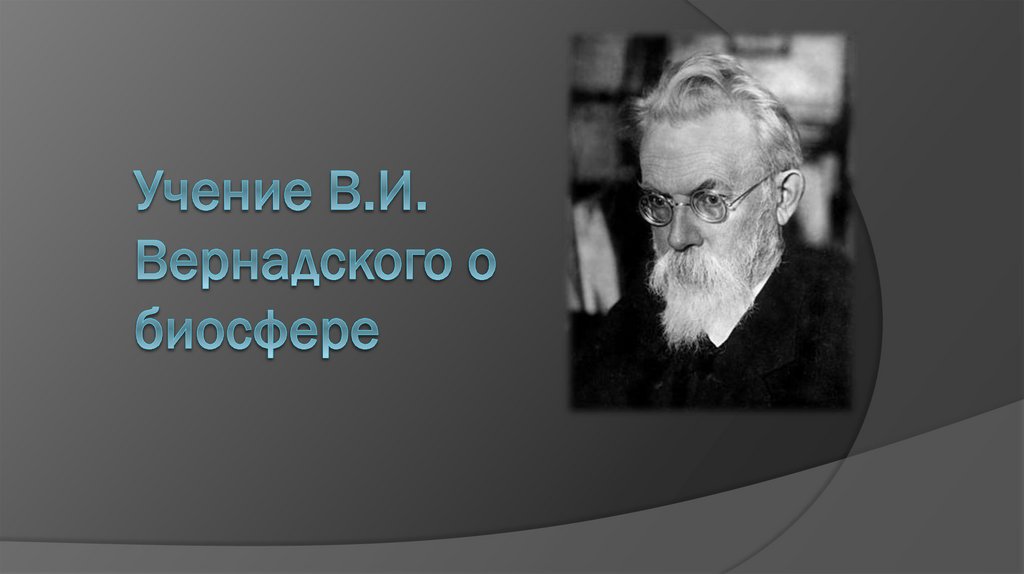 Учение В.И. Вернадского о биосфере